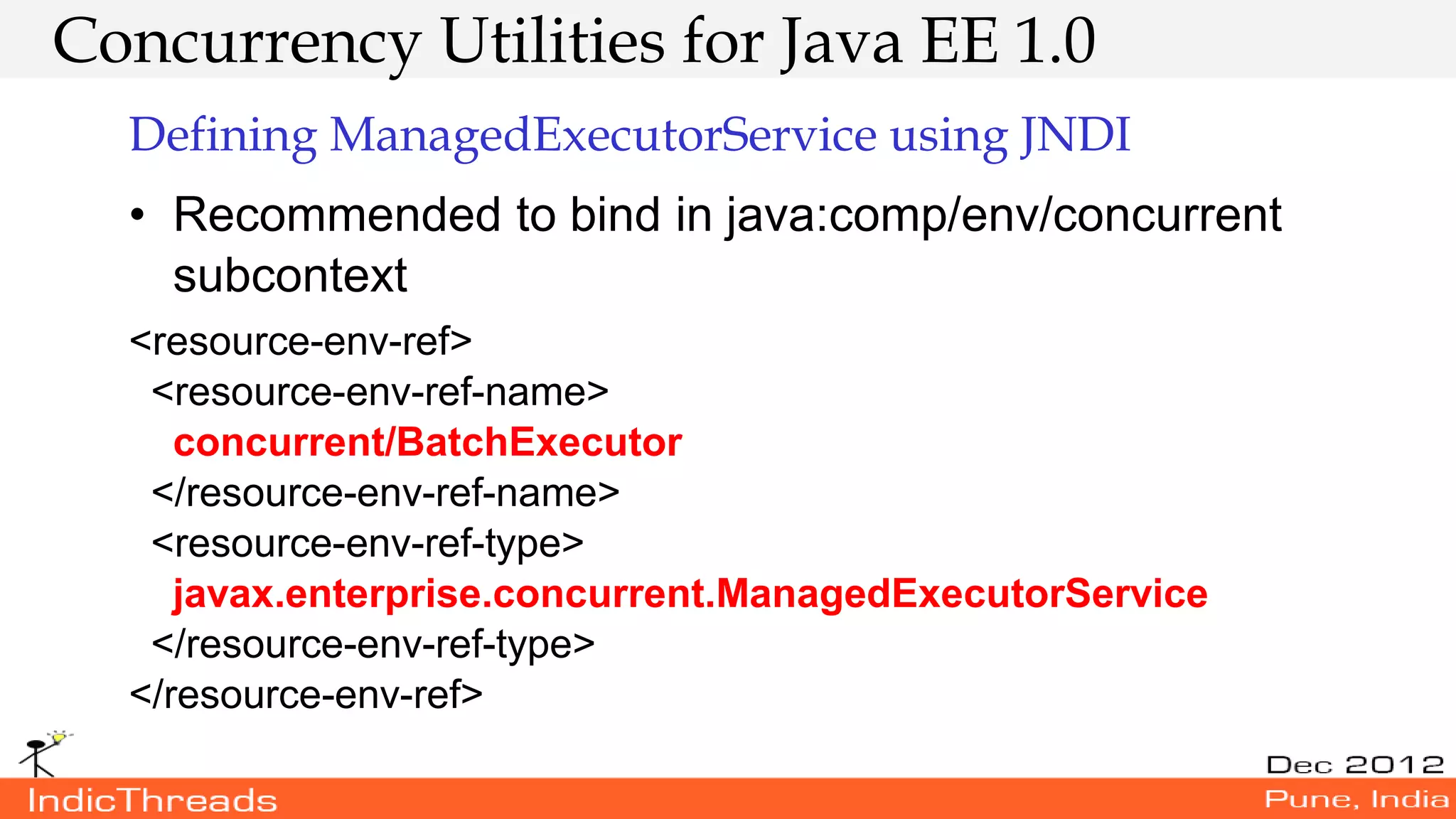 Concurrency Utilities for Java EE 1.0

Defining ManagedExecutorService using JNDI

• Recommended to bind in java:comp/env/concurrent subcontext

<resource-env-ref>
<resource-env-ref-name>
concurrent/BatchExecutor
</resource-env-ref-name>
<resource-env-ref-type>
javax.enterprise.concurrent.ManagedExecutorService
</resource-env-ref-type>
</resource-env-ref>

IndicThreads

Dec 2012
Pune, India